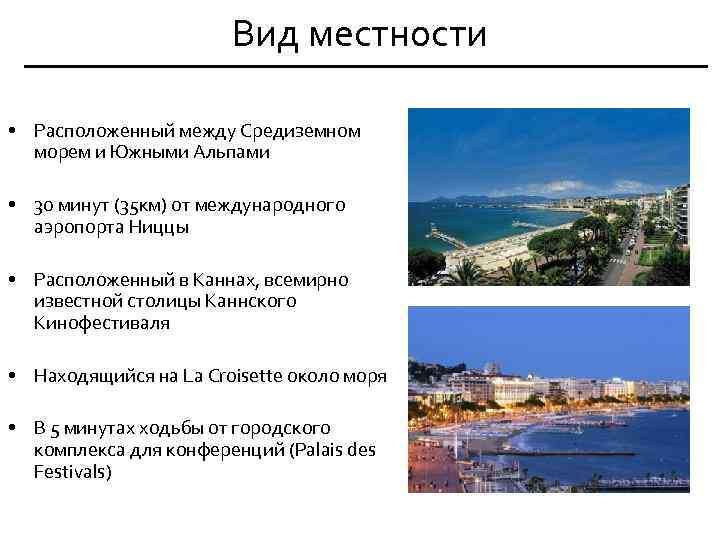 Вид местности

• Расположенный между Средиземном морем и Южными Альпами

• 30 минут (35км) от международного аэропорта Ниццы

• Расположенный в Каннах, всемирно известной столицы Каннского Кинофестиваля

• Находящийся на La Croisette около моря

• В 5 минутах ходьбы от городского комплекса для конференций (Palais des Festivals)